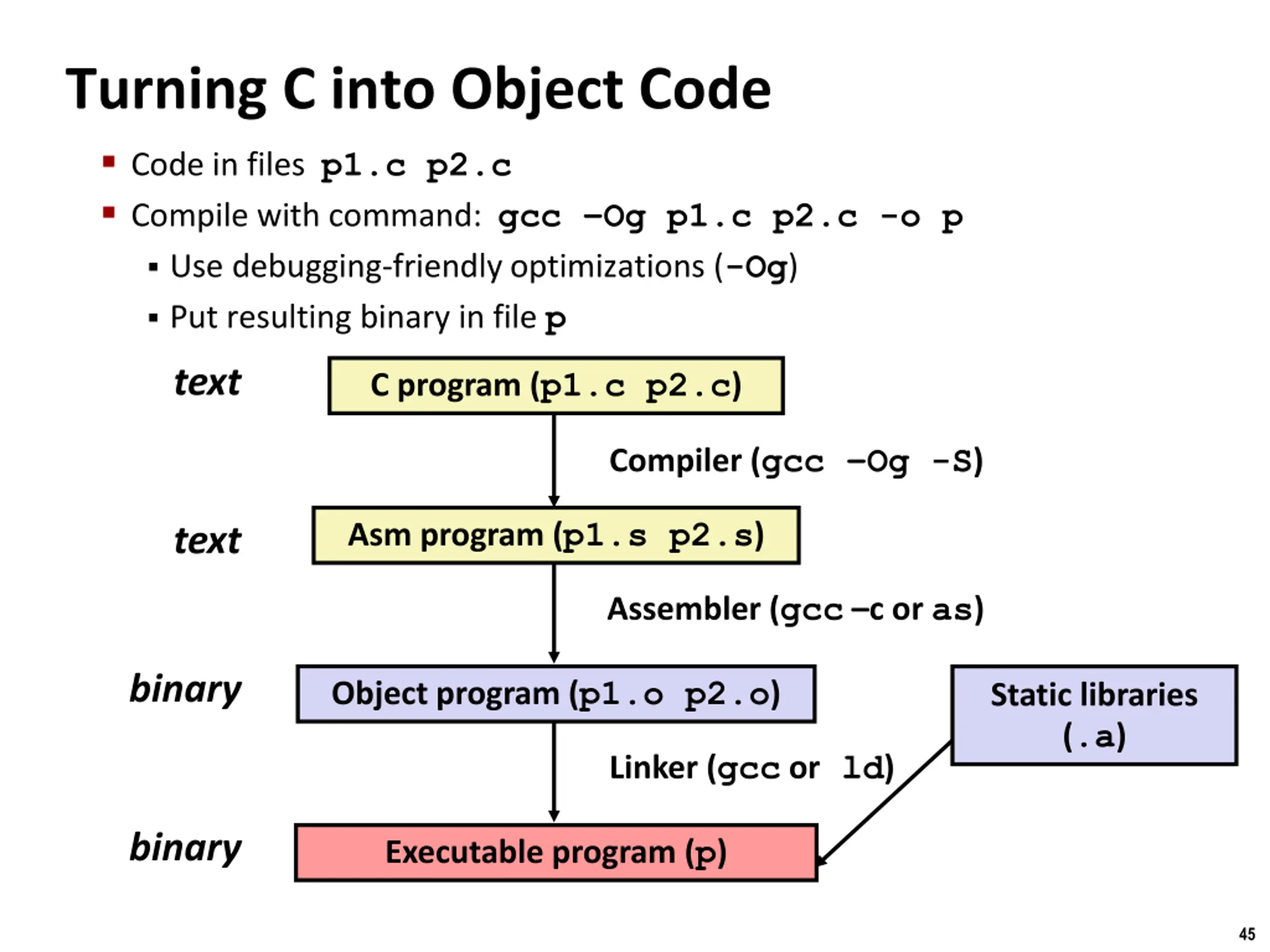 Turning C into Object Code

▪ Code in files p1.c p2.c
▪ Compile with command: gcc –Og p1.c p2.c -o p
  ▪ Use debugging-friendly optimizations (–Og)
  ▪ Put resulting binary in file p

text

C program (p1.c p2.c)

Compiler (gcc –Og -S)

text

Asm program (p1.s p2.s)

Assembler (gcc –c or as)

binary

Object program (p1.o p2.o)

Static libraries (.a)

Linker (gcc or ld)

binary

Executable program (p)

45